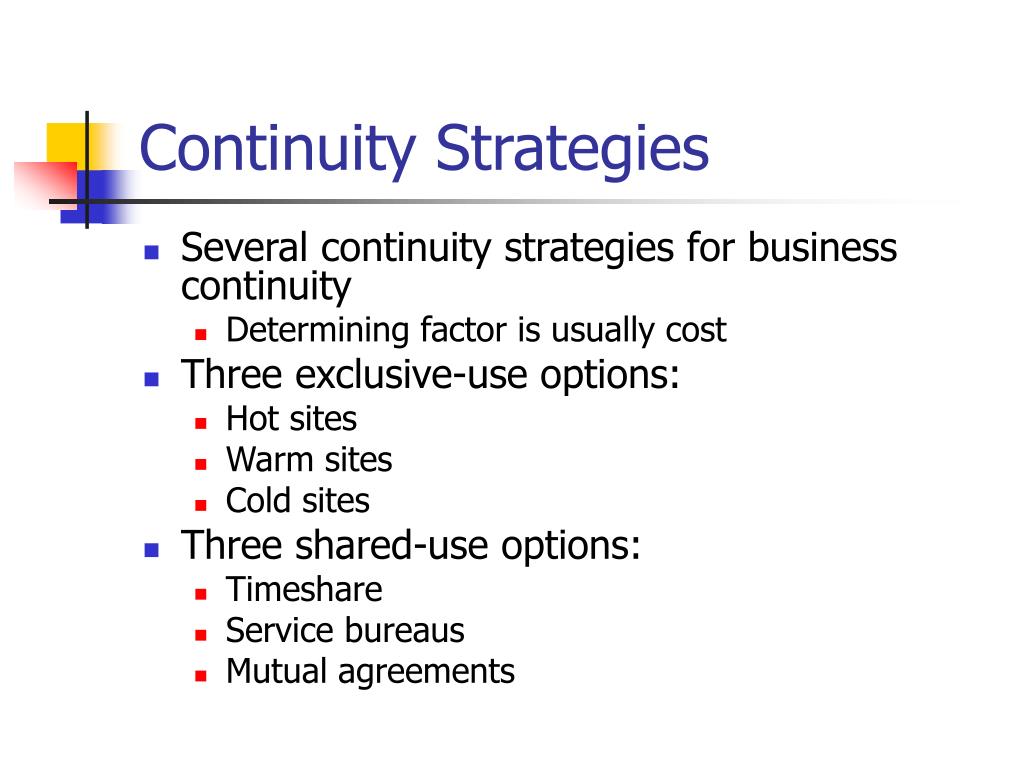 Continuity Strategies

- Several continuity strategies for business continuity
  - Determining factor is usually cost
- Three exclusive-use options:
  - Hot sites
  - Warm sites
  - Cold sites
- Three shared-use options:
  - Timeshare
  - Service bureaus
  - Mutual agreements